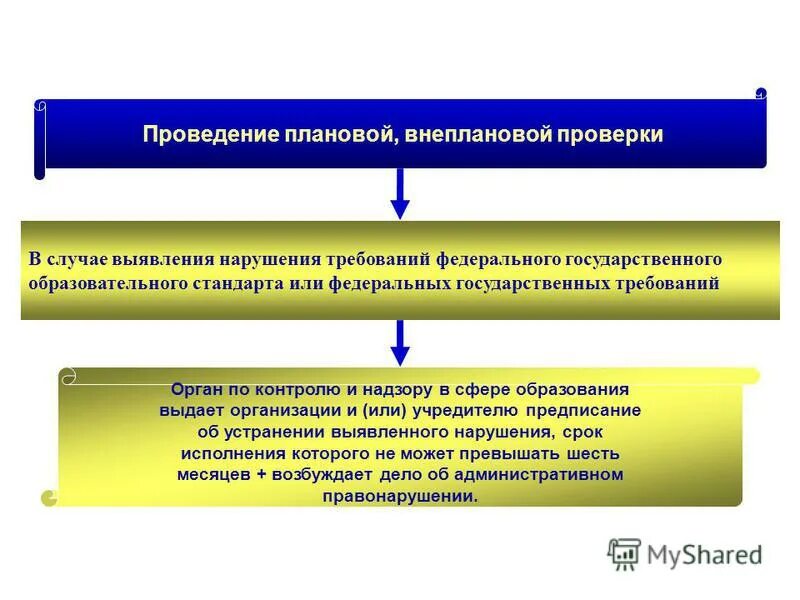 Проведение плановой, внеплановой проверки

В случае выявления нарушения требований федерального государственного образовательного стандарта или федеральных государственных требований

Орган по контролю и надзору в сфере образования выдает организации и (или) учредителю предписание об устранении выявленного нарушения, срок исполнения которого не может превышать шесть месяцев + возбуждает дело об административном правонарушении.

MyShared